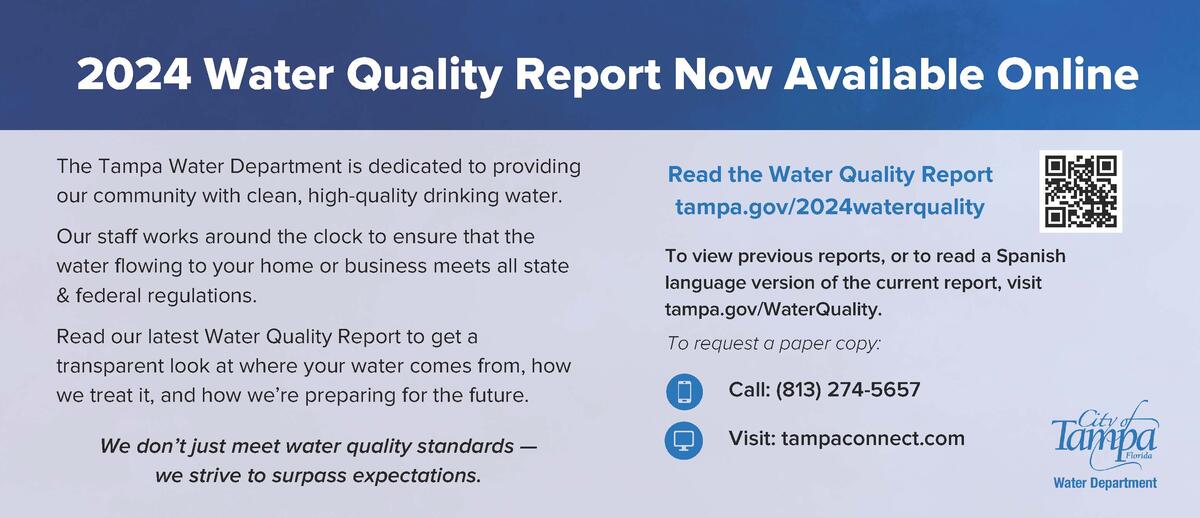 2024 Water Quality Report Now Available Online

The Tampa Water Department is dedicated to providing our community with clean, high-quality drinking water.

Our staff works around the clock to ensure that the water flowing to your home or business meets all state & federal regulations.

Read our latest Water Quality Report to get a transparent look at where your water comes from, how we treat it, and how we're preparing for the future.

We don't just meet water quality standards — we strive to surpass expectations.

Read the Water Quality Report
tampa.gov/2024waterquality

To view previous reports, or to read a Spanish language version of the current report, visit tampa.gov/WaterQuality.

To request a paper copy:

Call: (813) 274-5657

Visit: tampaconnect.com

City of Tampa Florida
Water Department